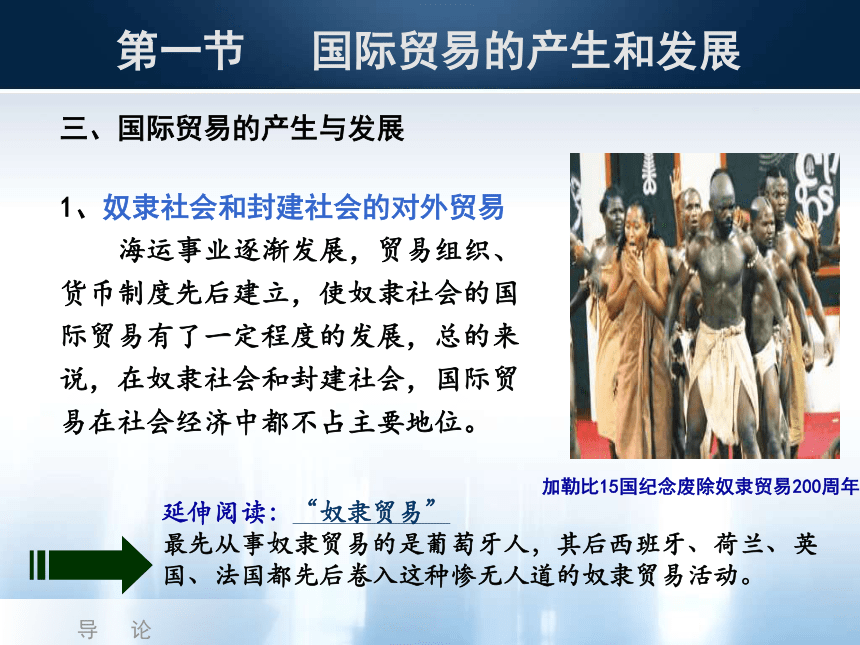 第一节　国际贸易的产生和发展

三、国际贸易的产生与发展

1、奴隶社会和封建社会的对外贸易

海运事业逐渐发展，贸易组织、货币制度先后建立，使奴隶社会的国际贸易有了一定程度的发展，总的来说，在奴隶社会和封建社会，国际贸易在社会经济中都不占主要地位。

加勒比15国纪念废除奴隶贸易200周年

延伸阅读：“奴隶贸易”
最先从事奴隶贸易的是葡萄牙人，其后西班牙、荷兰、英国、法国都先后卷入这种惨无人道的奴隶贸易活动。

导　论